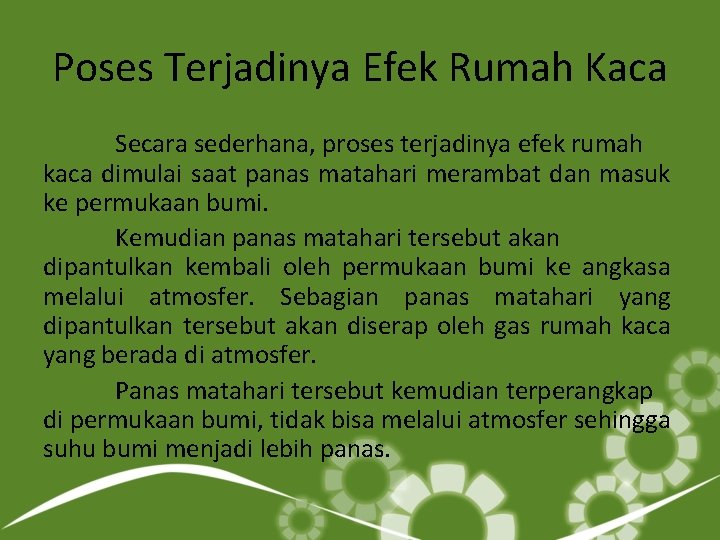 Poses Terjadinya Efek Rumah Kaca

Secara sederhana, proses terjadinya efek rumah kaca dimulai saat panas matahari merambat dan masuk ke permukaan bumi.

Kemudian panas matahari tersebut akan dipantulkan kembali oleh permukaan bumi ke angkasa melalui atmosfer. Sebagian panas matahari yang dipantulkan tersebut akan diserap oleh gas rumah kaca yang berada di atmosfer.

Panas matahari tersebut kemudian terperangkap di permukaan bumi, tidak bisa melalui atmosfer sehingga suhu bumi menjadi lebih panas.